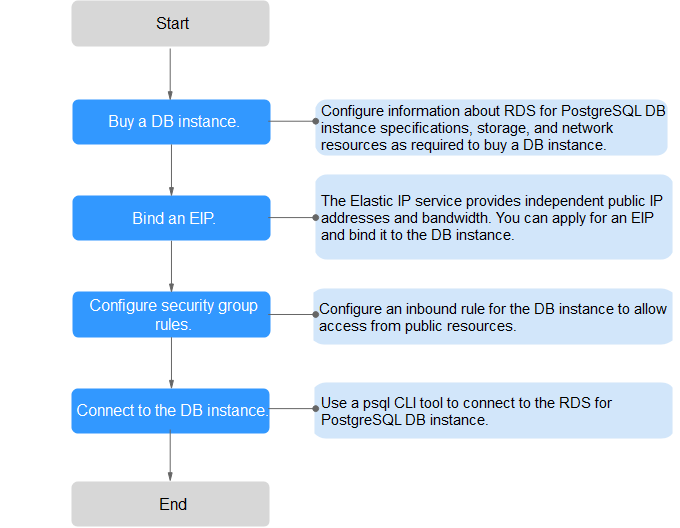 Start

Buy a DB instance.

Configure information about RDS for PostgreSQL DB instance specifications, storage, and network resources as required to buy a DB instance.

Bind an EIP.

The Elastic IP service provides independent public IP addresses and bandwidth. You can apply for an EIP and bind it to the DB instance.

Configure security group rules.

Configure an inbound rule for the DB instance to allow access from public resources.

Connect to the DB instance.

Use a psql CLI tool to connect to the RDS for PostgreSQL DB instance.

End